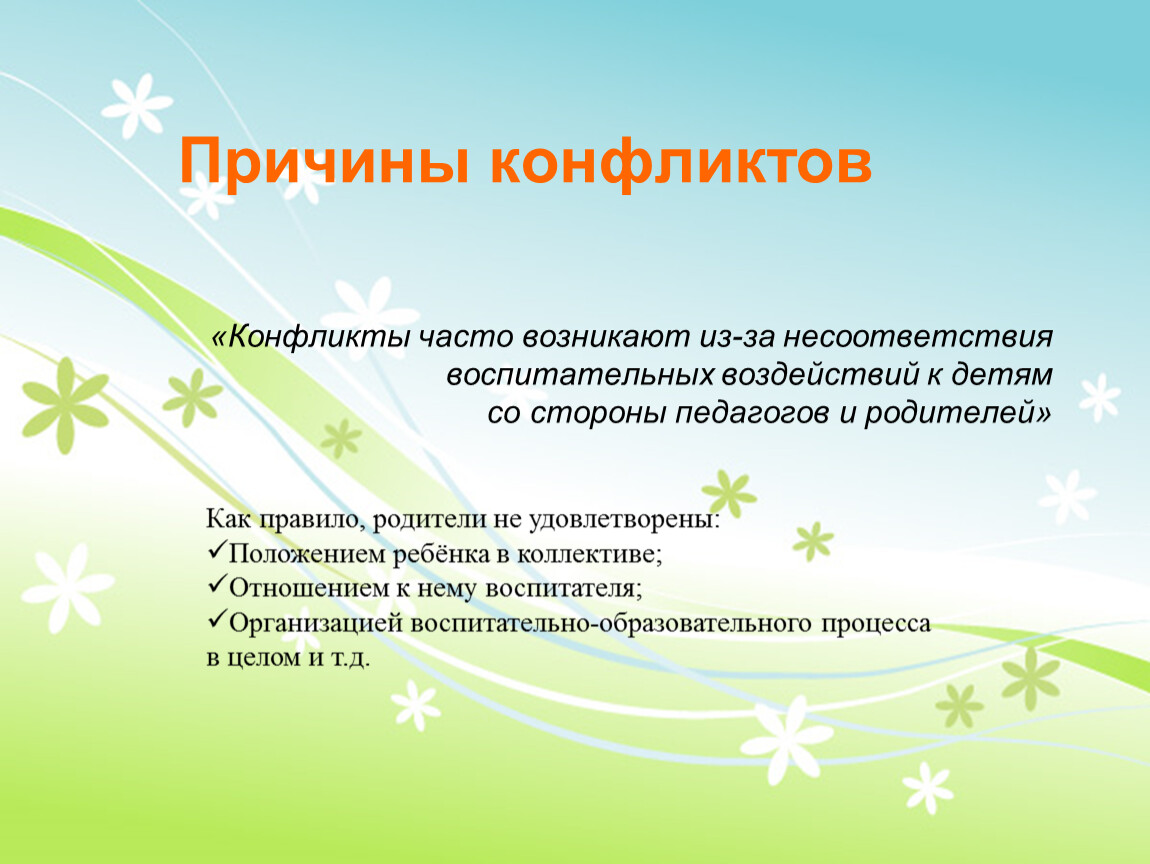 Причины конфликтов

«Конфликты часто возникают из-за несоответствия воспитательных воздействий к детям со стороны педагогов и родителей»

Как правило, родители не удовлетворены:
✓Положением ребёнка в коллективе;
✓Отношением к нему воспитателя;
✓Организацией воспитательно-образовательного процесса в целом и т.д.